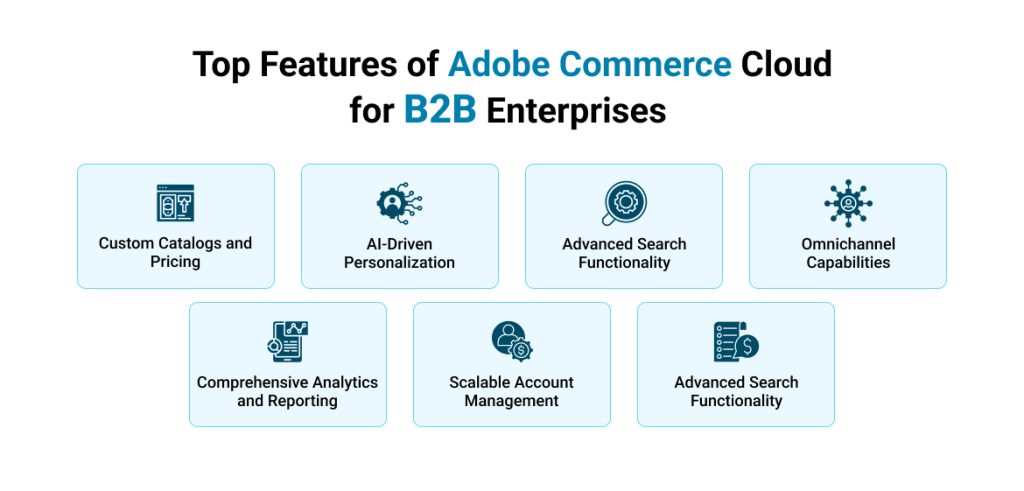 Top Features of Adobe Commerce Cloud for B2B Enterprises

Custom Catalogs and Pricing

AI-Driven Personalization

Advanced Search Functionality

Omnichannel Capabilities

Comprehensive Analytics and Reporting

Scalable Account Management

Advanced Search Functionality